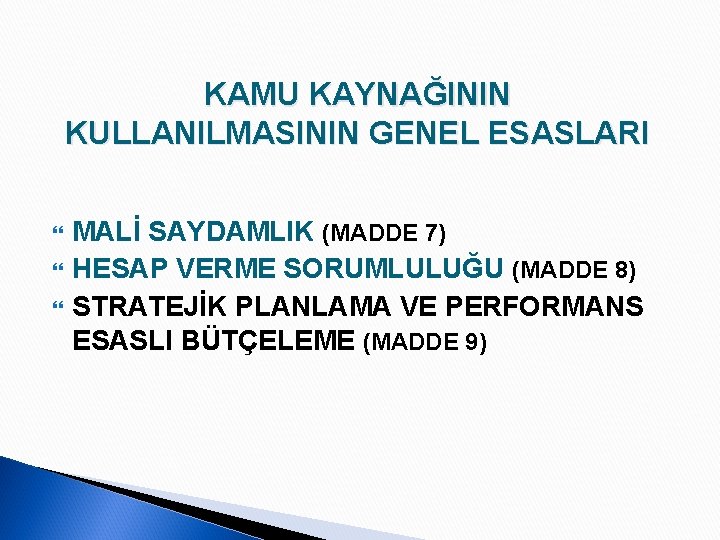 KAMU KAYNAĞININ KULLANILMASININ GENEL ESASLARI

MALİ SAYDAMLIK (MADDE 7)
HESAP VERME SORUMLULUĞU (MADDE 8)
STRATEJİK PLANLAMA VE PERFORMANS ESASLI BÜTÇELEME (MADDE 9)